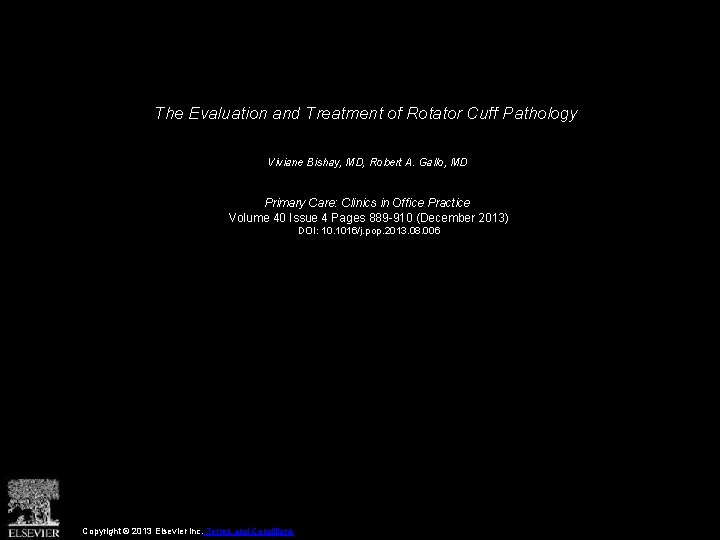 The Evaluation and Treatment of Rotator Cuff Pathology

Viviane Bishay, MD, Robert A. Gallo, MD

Primary Care: Clinics in Office Practice
Volume 40 Issue 4 Pages 889-910 (December 2013)
DOI: 10.1016/j.pop.2013.08.006

ELSEVIER

Copyright © 2013 Elsevier Inc. Terms and Conditions